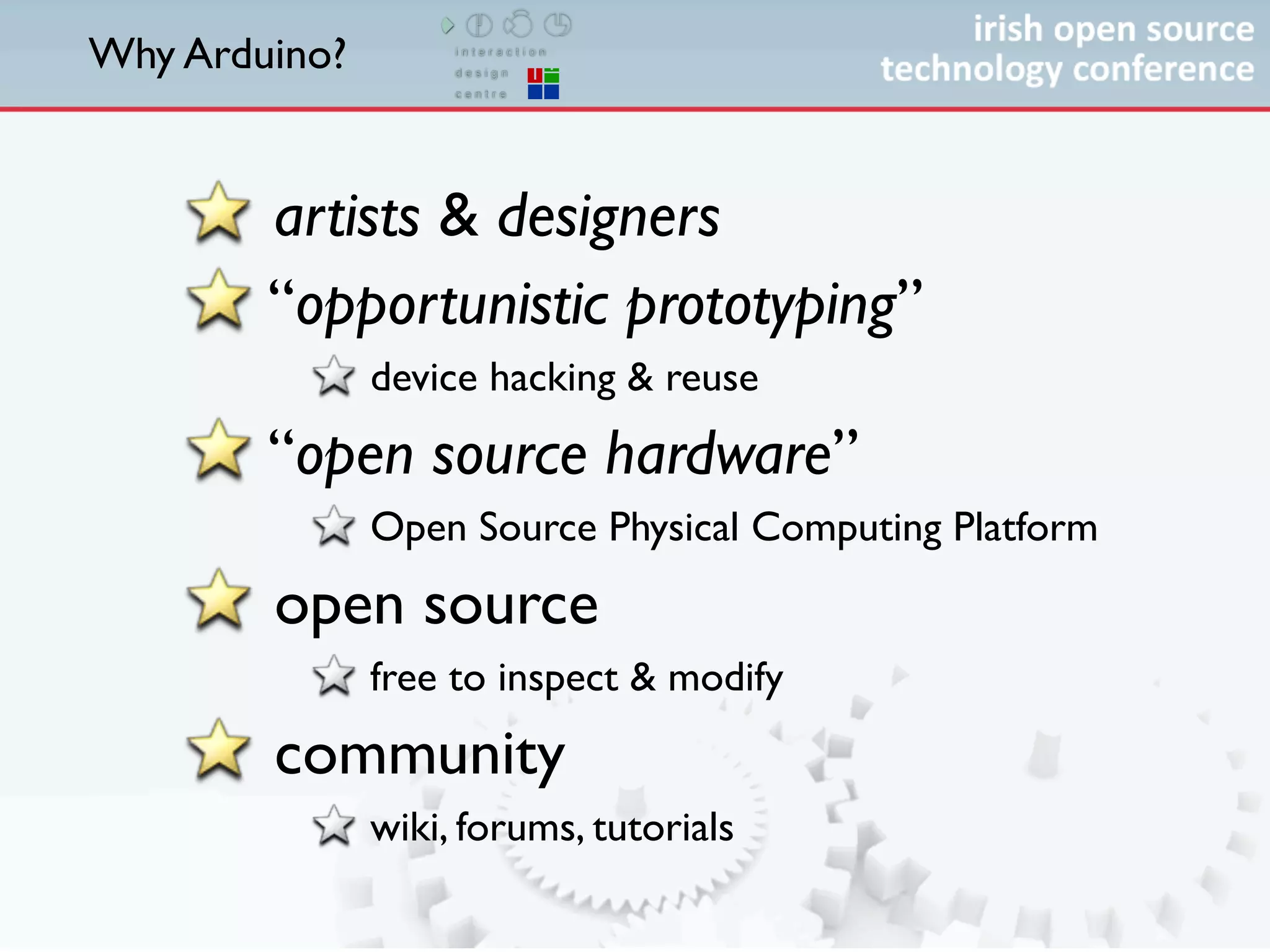 Why Arduino?

interaction design centre

irish open source technology conference

artists & designers

“opportunistic prototyping”

device hacking & reuse

“open source hardware”

Open Source Physical Computing Platform

open source

free to inspect & modify

community

wiki, forums, tutorials